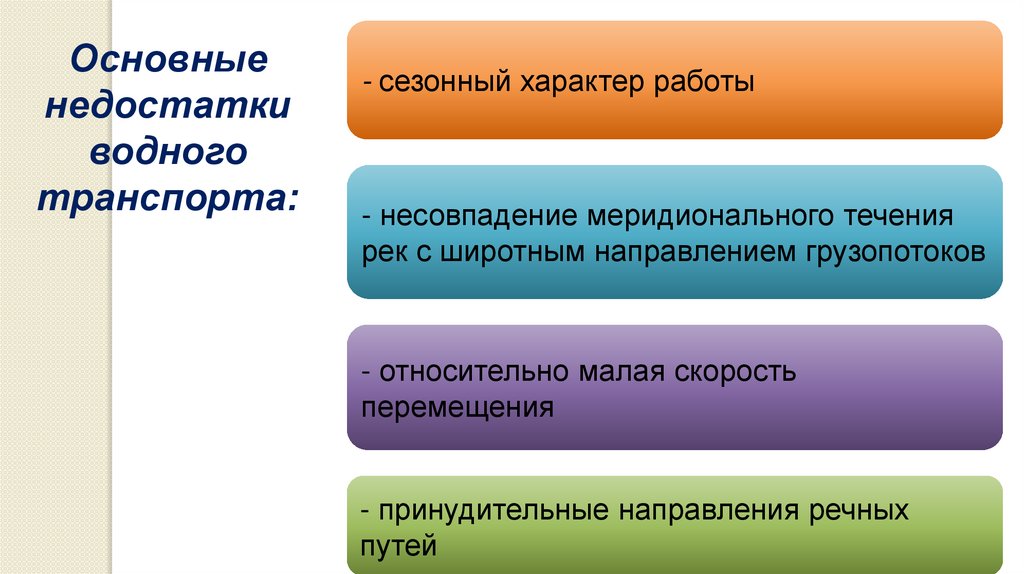 Основные недостатки водного транспорта:

- сезонный характер работы

- несовпадение меридионального течения рек с широтным направлением грузопотоков

- относительно малая скорость перемещения

- принудительные направления речных путей